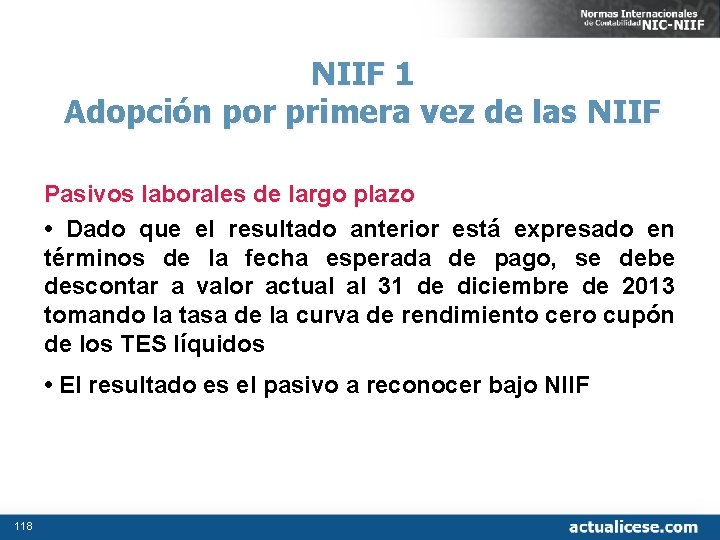 Normas Internacionales de Contabilidad NIC-NIIF

NIIF 1
Adopción por primera vez de las NIIF

Pasivos laborales de largo plazo

• Dado que el resultado anterior está expresado en términos de la fecha esperada de pago, se debe descontar a valor actual al 31 de diciembre de 2013 tomando la tasa de la curva de rendimiento cero cupón de los TES líquidos

• El resultado es el pasivo a reconocer bajo NIIF

118

actualicese.com